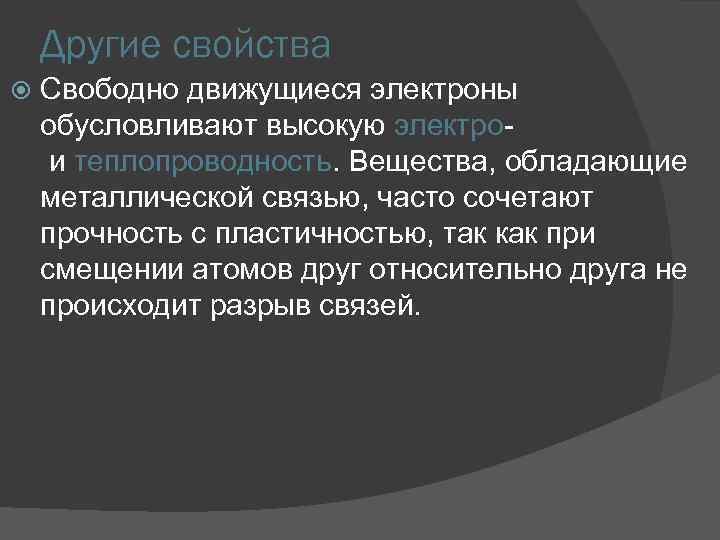 Другие свойства

Свободно движущиеся электроны обусловливают высокую электро- и теплопроводность. Вещества, обладающие металлической связью, часто сочетают прочность с пластичностью, так как при смещении атомов друг относительно друга не происходит разрыв связей.